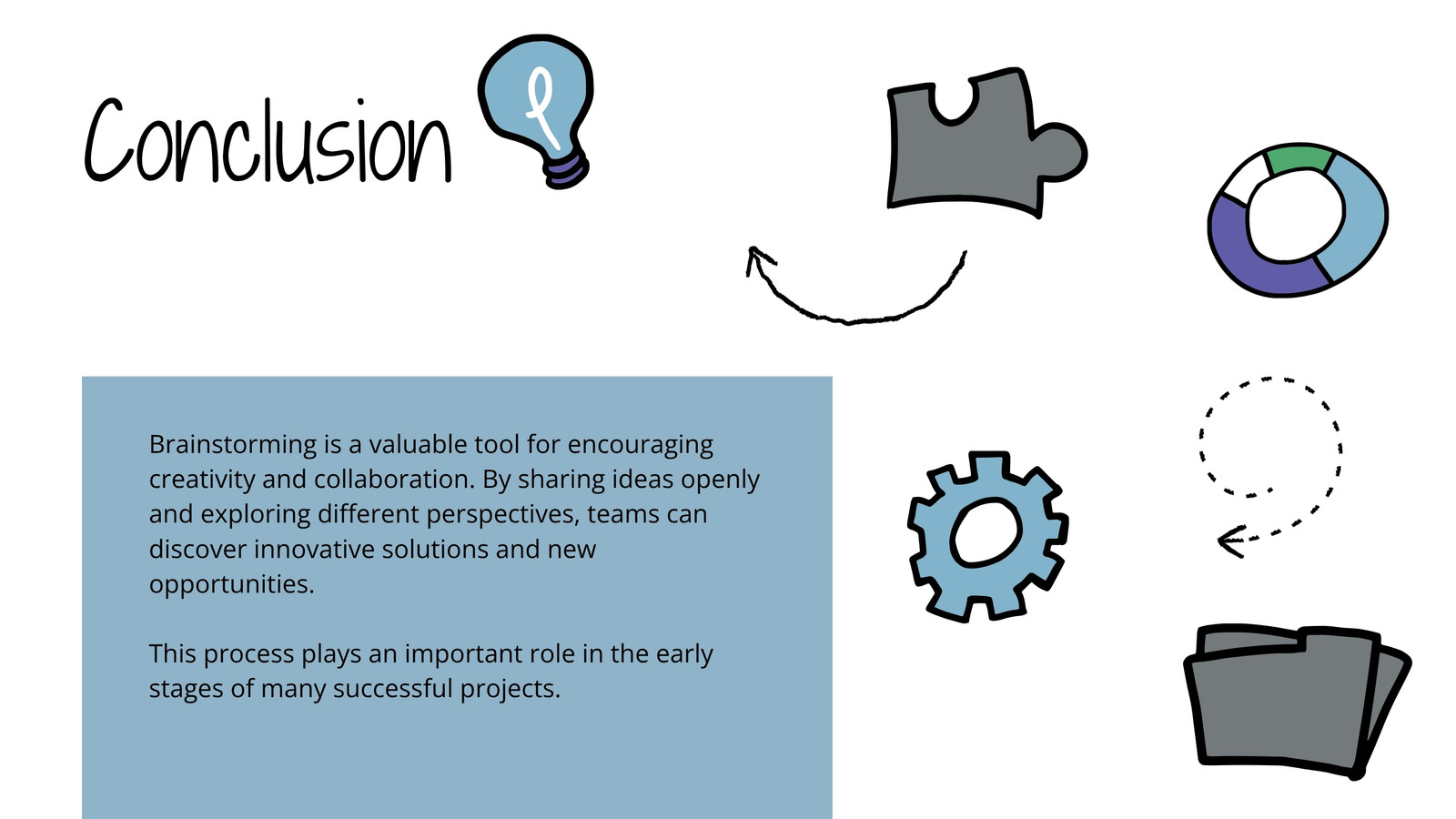 Conclusion

Brainstorming is a valuable tool for encouraging creativity and collaboration. By sharing ideas openly and exploring different perspectives, teams can discover innovative solutions and new opportunities.

This process plays an important role in the early stages of many successful projects.